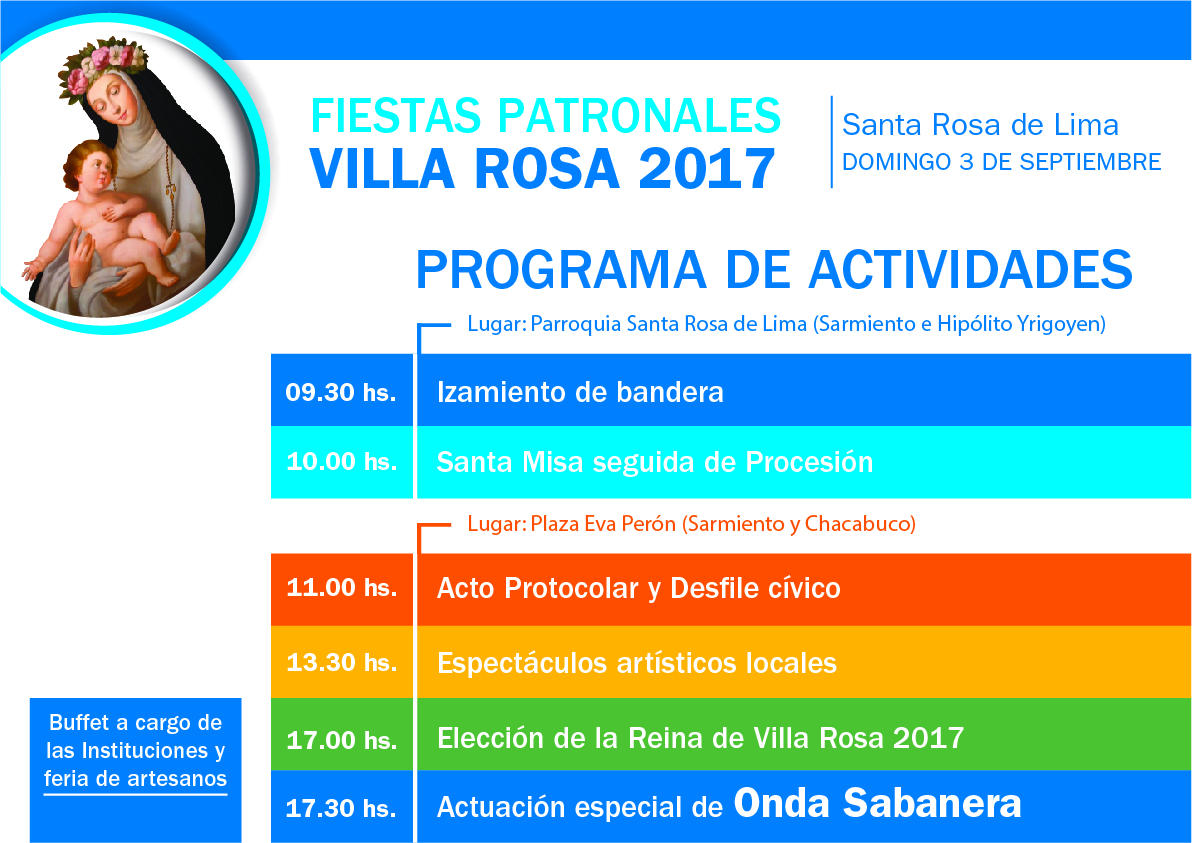 FIESTAS PATRONALES
VILLA ROSA 2017

Santa Rosa de Lima
DOMINGO 3 DE SEPTIEMBRE

PROGRAMA DE ACTIVIDADES

Lugar: Parroquia Santa Rosa de Lima (Sarmiento e Hipólito Yrigoyen)

| 09.30 hs. | Izamiento de bandera |
|---|---|
| 10.00 hs. | Santa Misa seguida de Procesión |

Lugar: Plaza Eva Perón (Sarmiento y Chacabuco)

| 11.00 hs. | Acto Protocolar y Desfile cívico |
|---|---|
| 13.30 hs. | Espectáculos artísticos locales |
| 17.00 hs. | Elección de la Reina de Villa Rosa 2017 |
| 17.30 hs. | Actuación especial de Onda Sabanera |

Buffet a cargo de las Instituciones y feria de artesanos